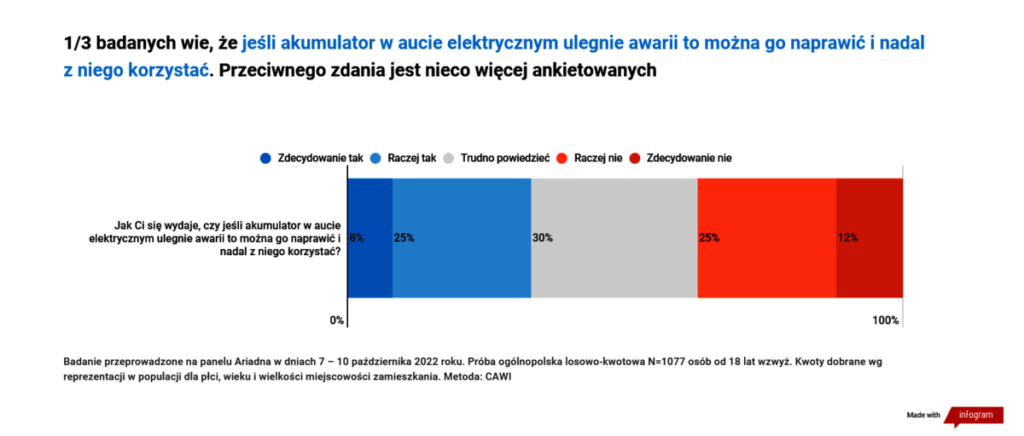 1/3 badanych wie, że jeśli akumulator w aucie elektrycznym ulegnie awarii to można go naprawić i nadal z niego korzystać. Przeciwnego zdania jest nieco więcej ankietowanych

Zdecydowanie tak
Raczej tak
Trudno powiedzieć
Raczej nie
Zdecydowanie nie

Jak Ci się wydaje, czy jeśli akumulator w aucie elektrycznym ulegnie awarii to można go naprawić i nadal z niego korzystać?

8%
25%
30%
25%
12%

0%
100%

Badanie przeprowadzone na panelu Ariadna w dniach 7 – 10 października 2022 roku. Próba ogólnopolska losowo-kwotowa N=1077 osób od 18 lat wzwyż. Kwoty dobrane wg reprezentacji w populacji dla płci, wieku i wielkości miejscowości zamieszkania. Metoda: CAWI

Made with infogram